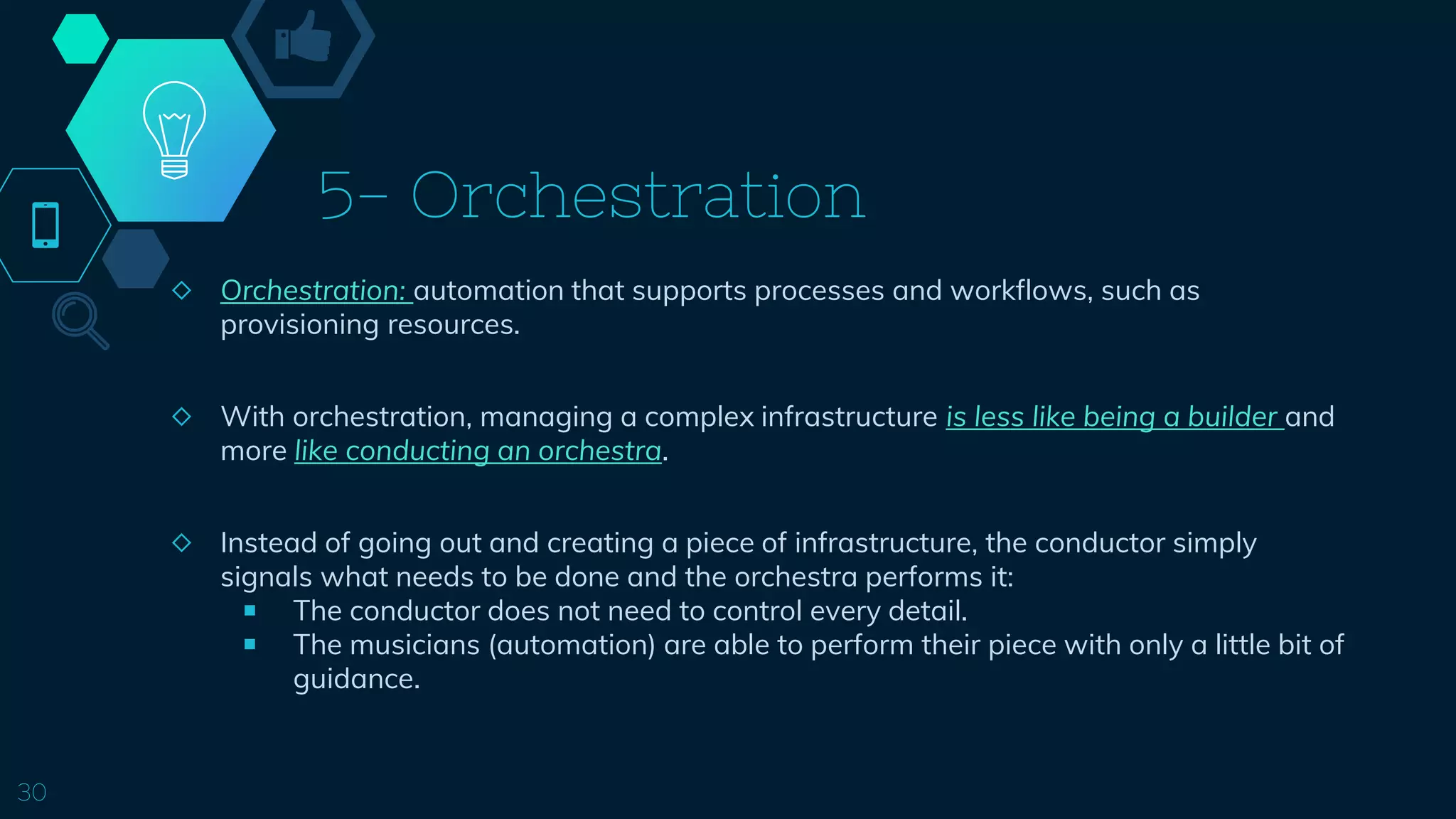 5- Orchestration

◇ Orchestration: automation that supports processes and workflows, such as provisioning resources.

◇ With orchestration, managing a complex infrastructure is less like being a builder and more like conducting an orchestra.

◇ Instead of going out and creating a piece of infrastructure, the conductor simply signals what needs to be done and the orchestra performs it:
▪ The conductor does not need to control every detail.
▪ The musicians (automation) are able to perform their piece with only a little bit of guidance.

30